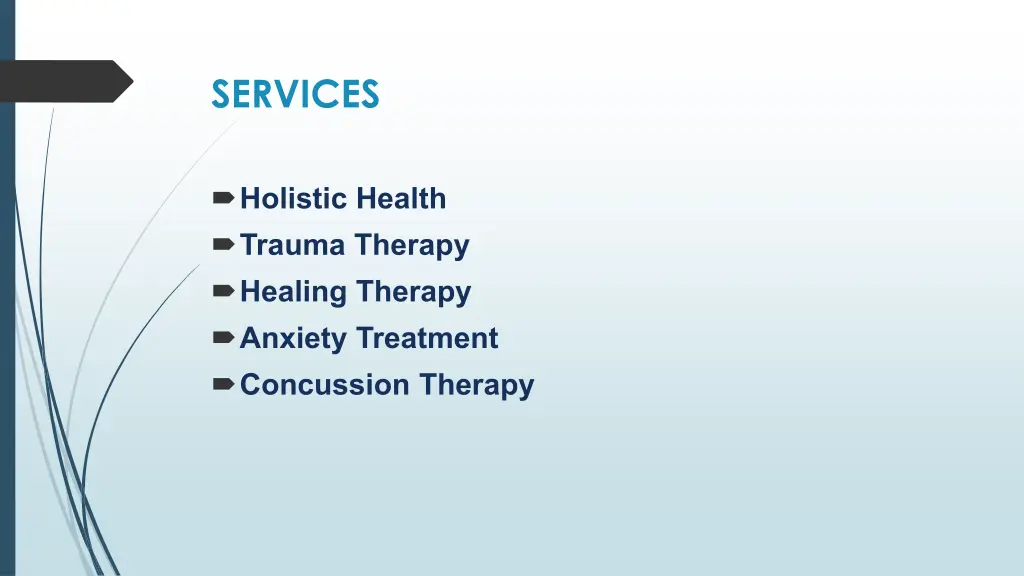 SERVICES

Holistic Health
Trauma Therapy
Healing Therapy
Anxiety Treatment
Concussion Therapy